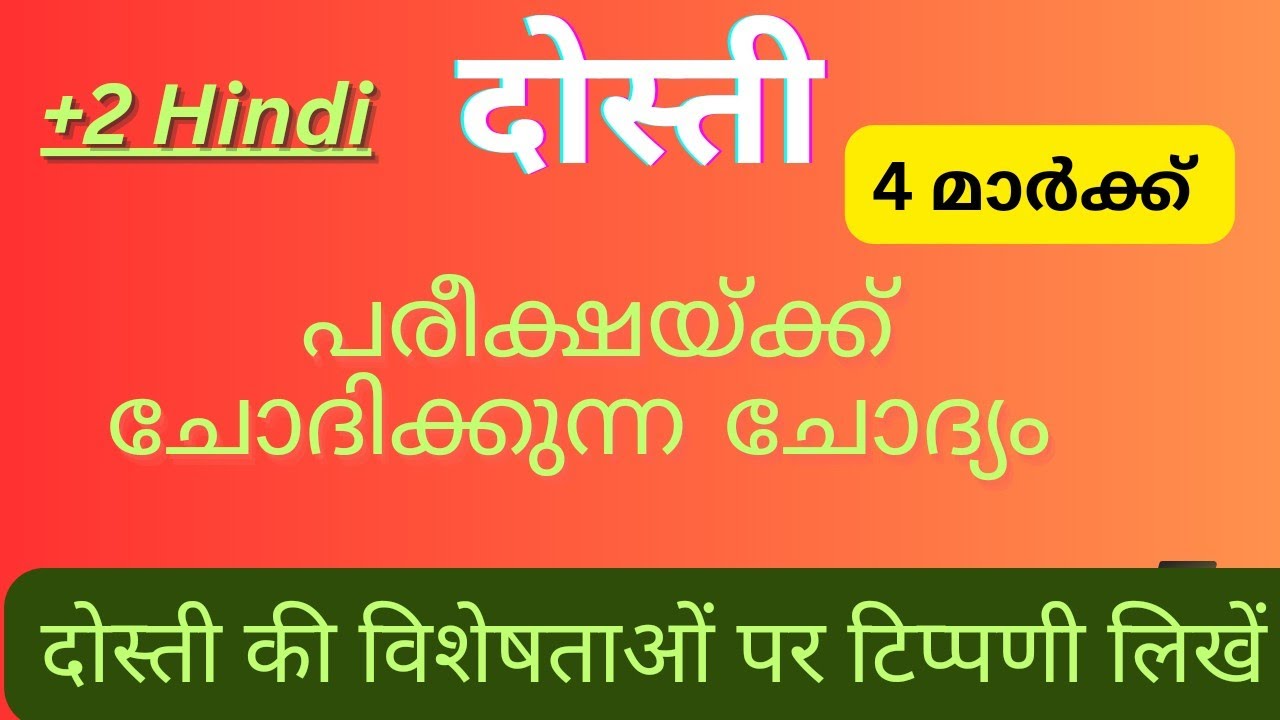 +2 Hindi

दोस्ती

4 മാർക്ക്

പരീക്ഷയ്ക്ക് ചോദിക്കുന്ന ചോദ്യം

दोस्ती की विशेषताओं पर टिप्पणी लिखें